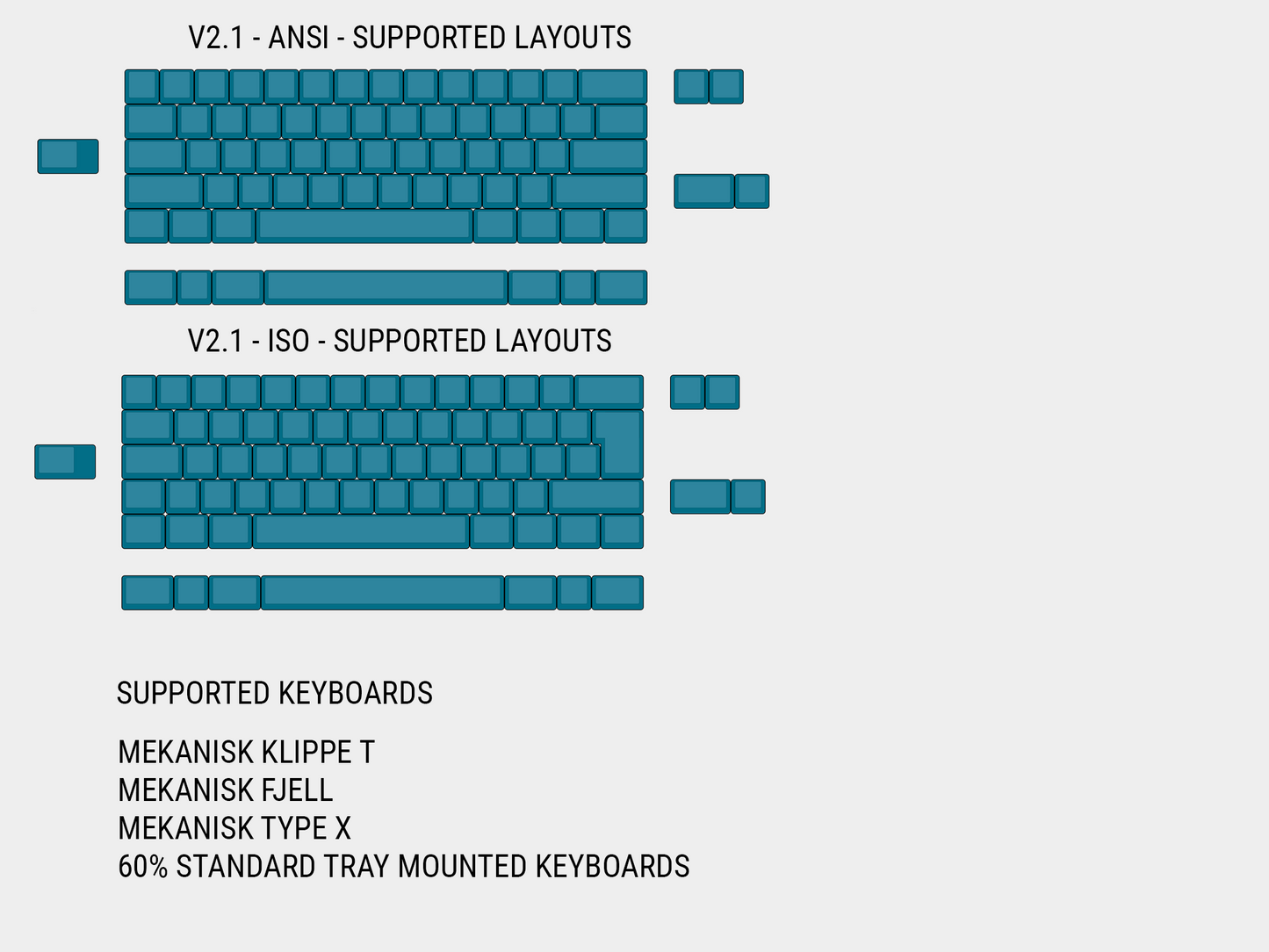 V2.1 - ANSI - SUPPORTED LAYOUTS

V2.1 - ISO - SUPPORTED LAYOUTS

SUPPORTED KEYBOARDS

MEKANISK KLIPPE T
MEKANISK FJELL
MEKANISK TYPE X
60% STANDARD TRAY MOUNTED KEYBOARDS